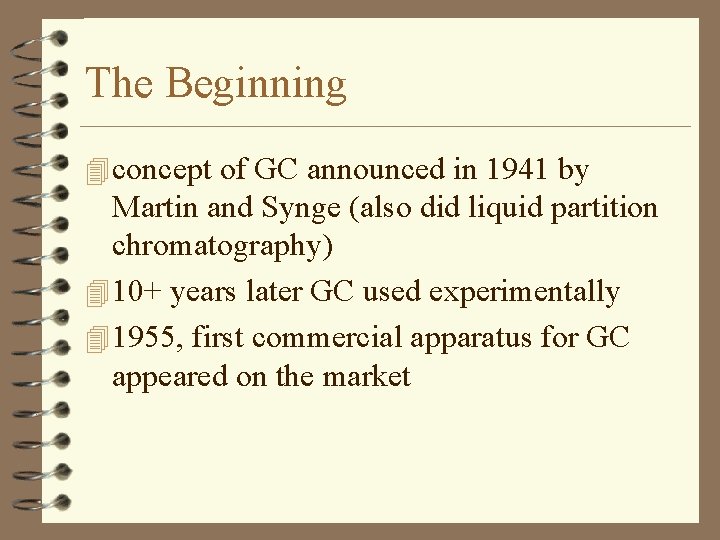 The Beginning

concept of GC announced in 1941 by Martin and Synge (also did liquid partition chromatography)

10+ years later GC used experimentally

1955, first commercial apparatus for GC appeared on the market